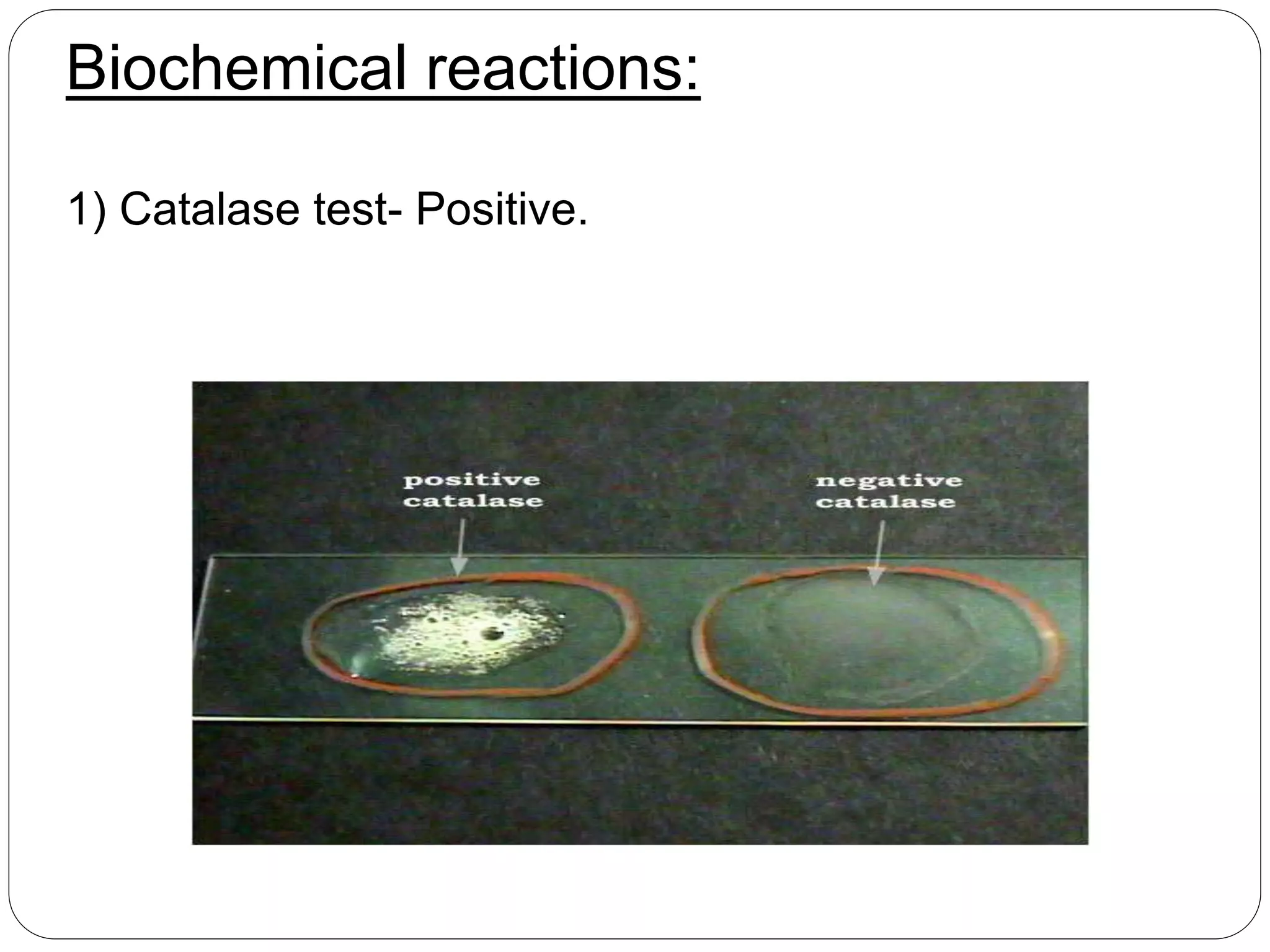 Biochemical reactions:

1) Catalase test- Positive.

positive catalase

negative catalase